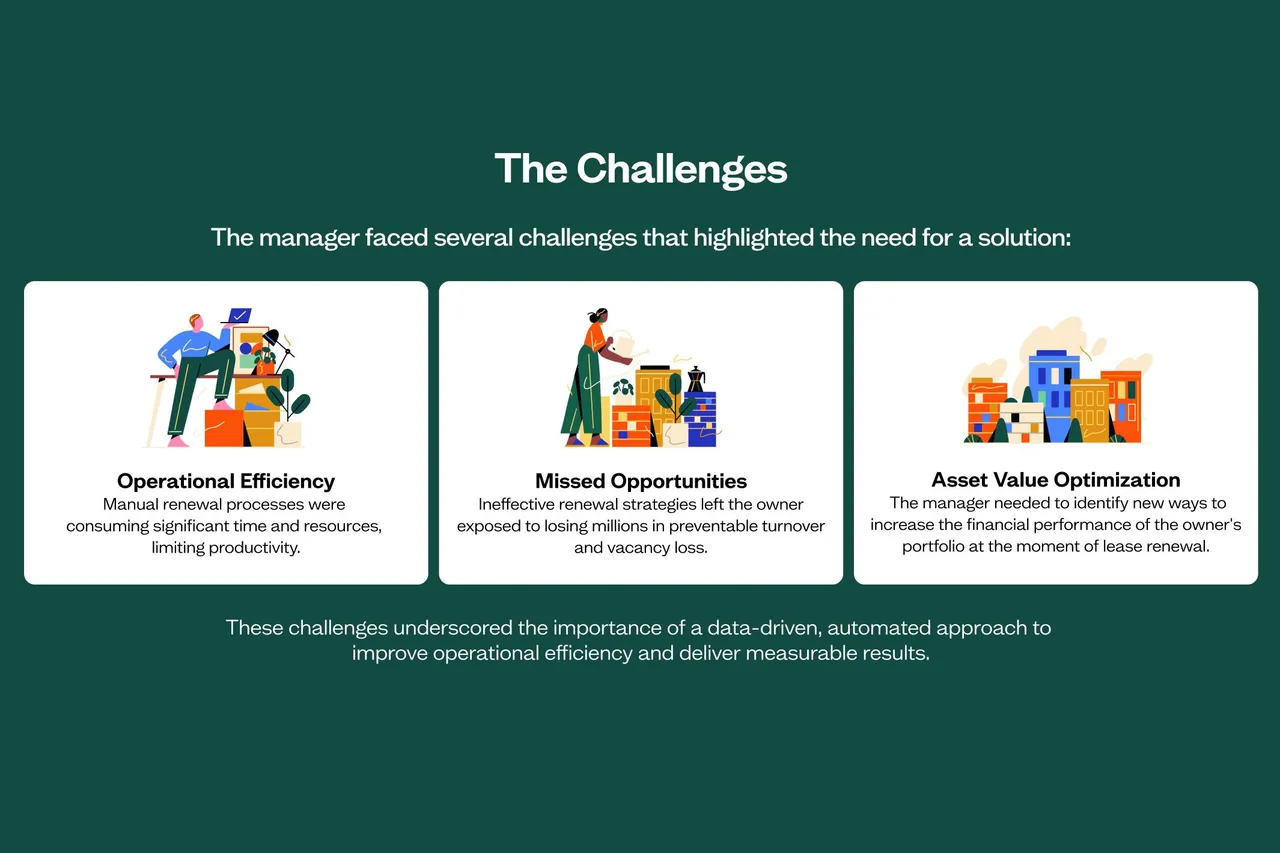 The Challenges

The manager faced several challenges that highlighted the need for a solution:

Operational Efficiency
Manual renewal processes were consuming significant time and resources, limiting productivity.

Missed Opportunities
Ineffective renewal strategies left the owner exposed to losing millions in preventable turnover and vacancy loss.

Asset Value Optimization
The manager needed to identify new ways to increase the financial performance of the owner's portfolio at the moment of lease renewal.

These challenges underscored the importance of a data-driven, automated approach to improve operational efficiency and deliver measurable results.